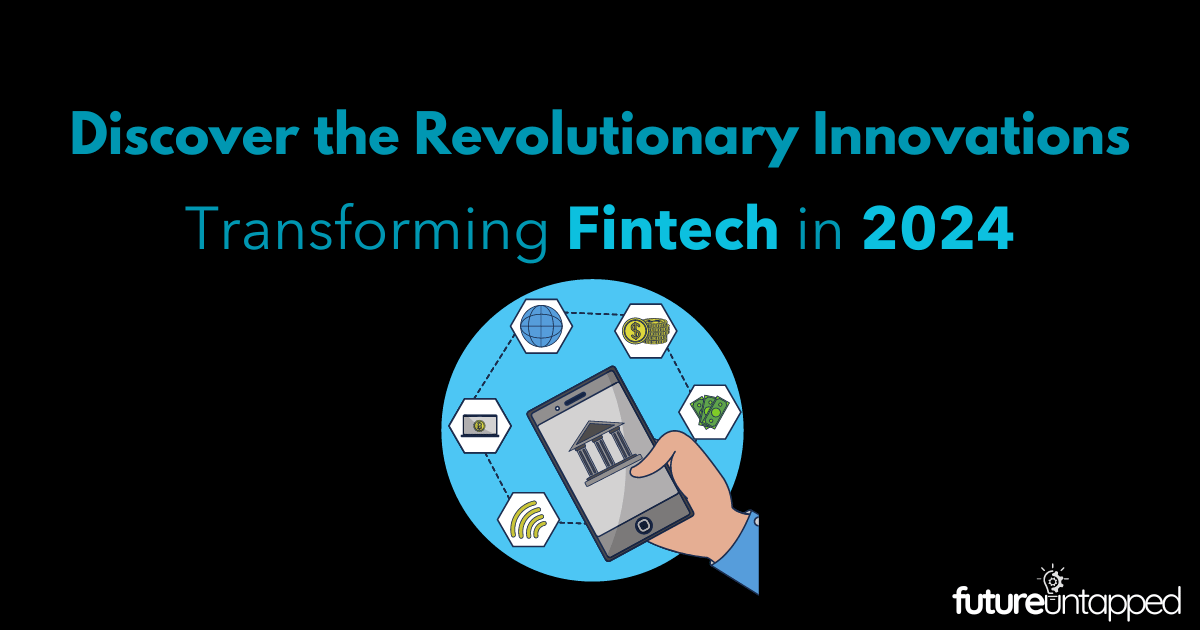 Discover the Revolutionary Innovations

Transforming Fintech in 2024

futureuntapped